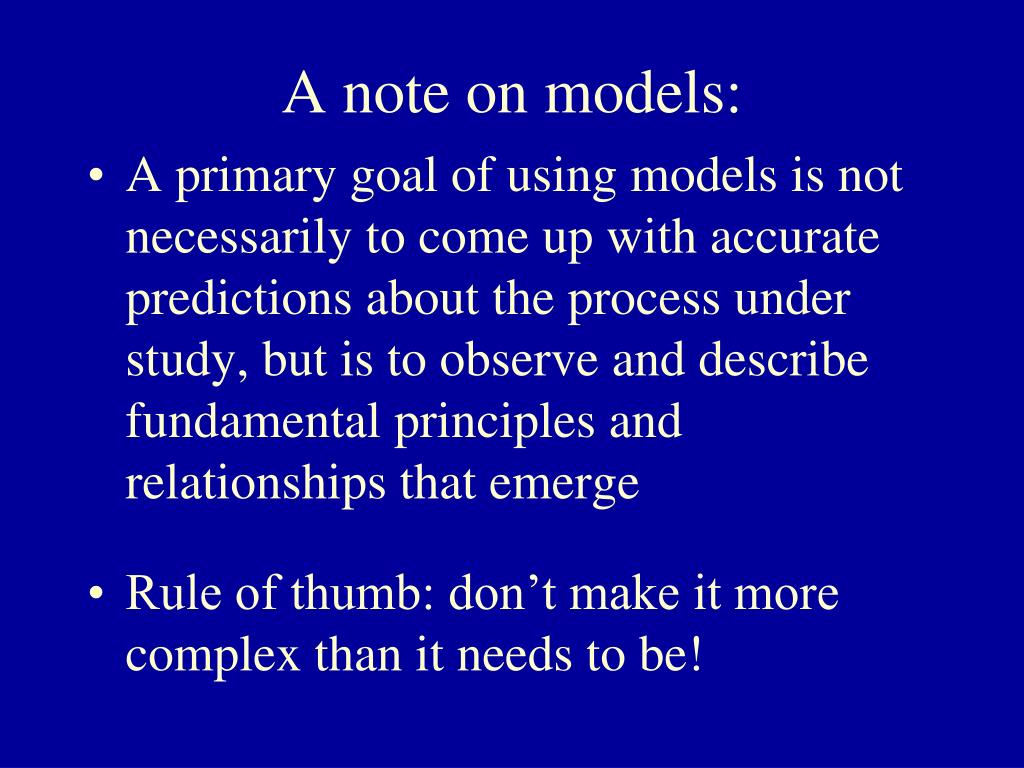 A note on models:

• A primary goal of using models is not necessarily to come up with accurate predictions about the process under study, but is to observe and describe fundamental principles and relationships that emerge

• Rule of thumb: don’t make it more complex than it needs to be!